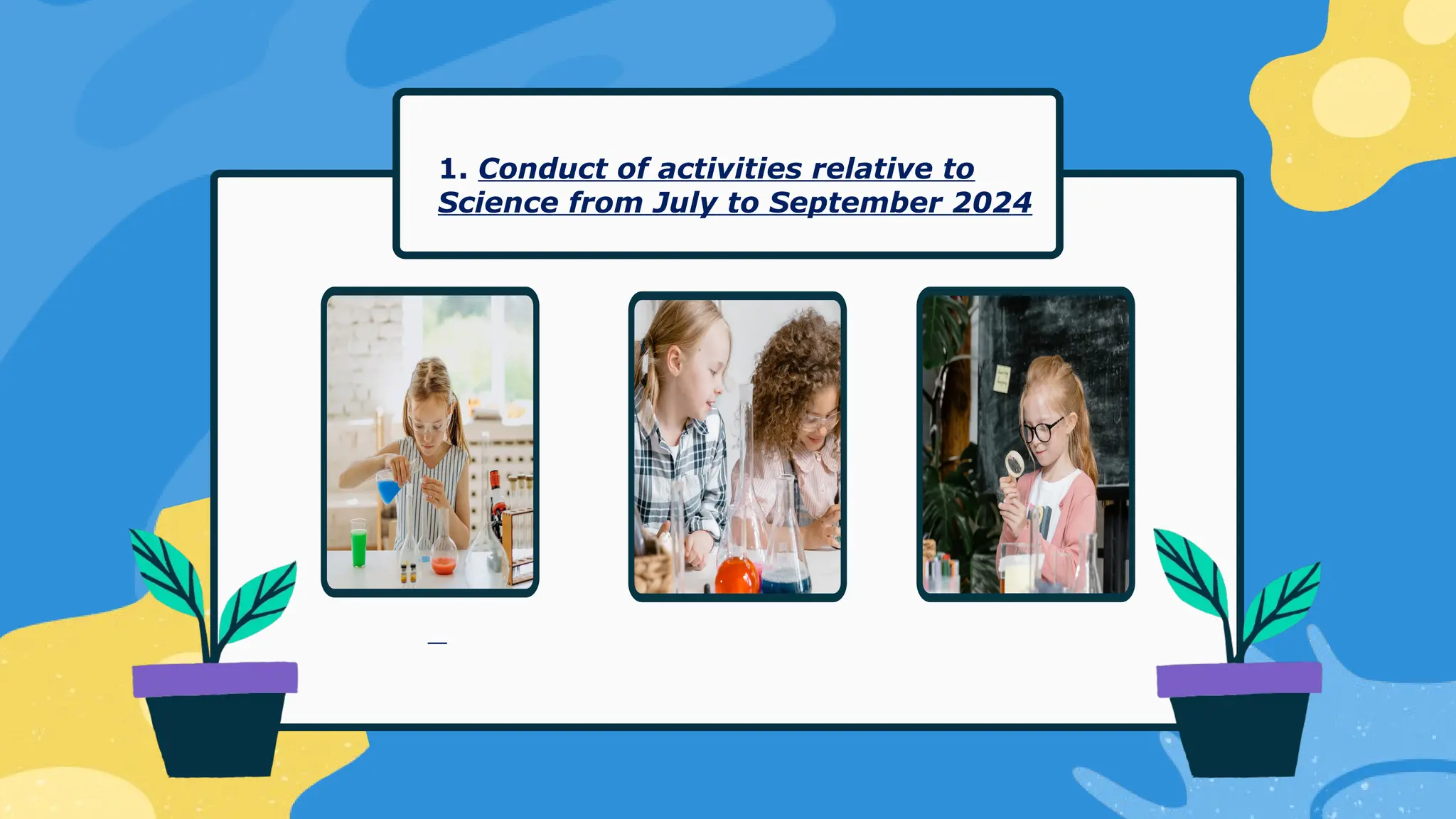 1. Conduct of activities relative to Science from July to September 2024